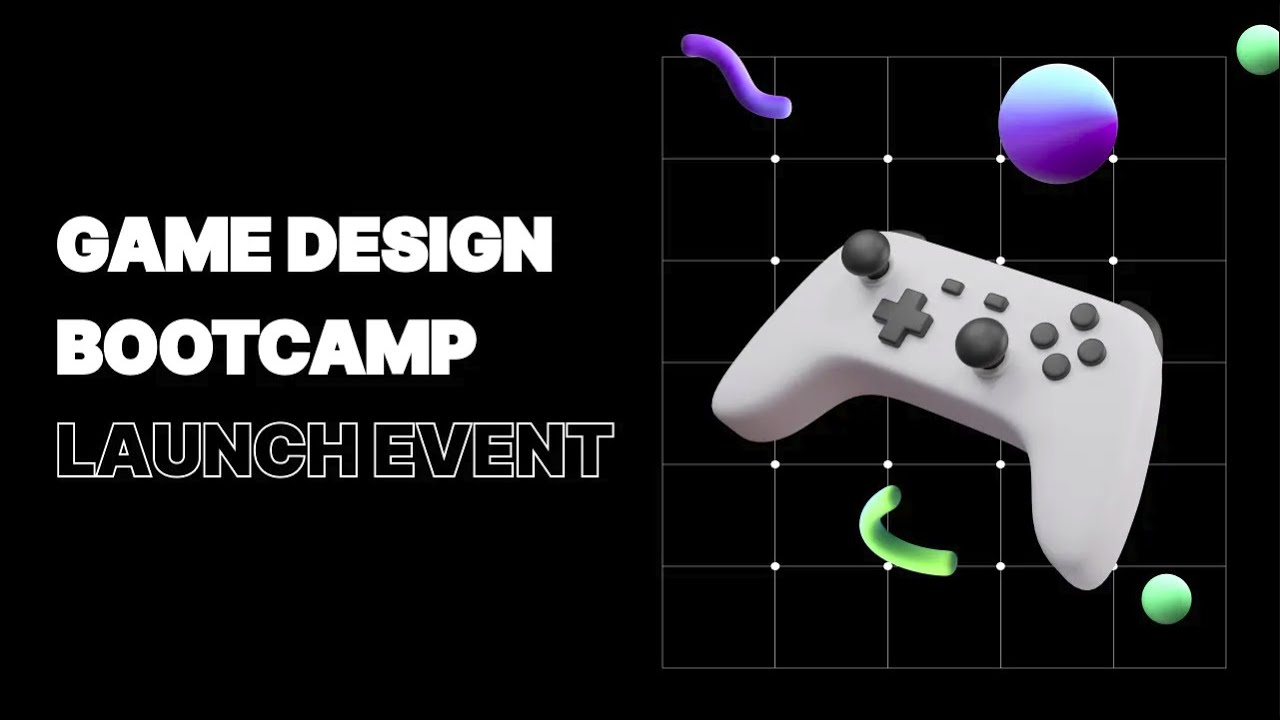 GAME DESIGN BOOTCAMP
LAUNCH EVENT